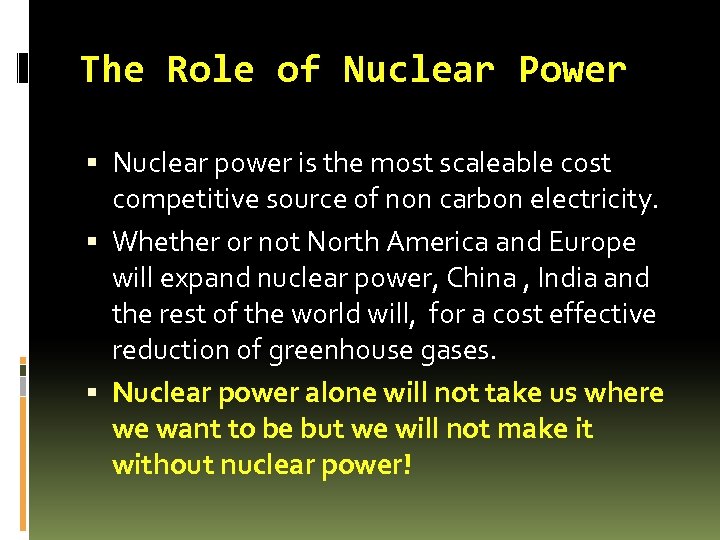 The Role of Nuclear Power

▪ Nuclear power is the most scaleable cost competitive source of non carbon electricity.

▪ Whether or not North America and Europe will expand nuclear power, China , India and the rest of the world will,  for a cost effective reduction of greenhouse gases.

▪ Nuclear power alone will not take us where we want to be but we will not make it without nuclear power!